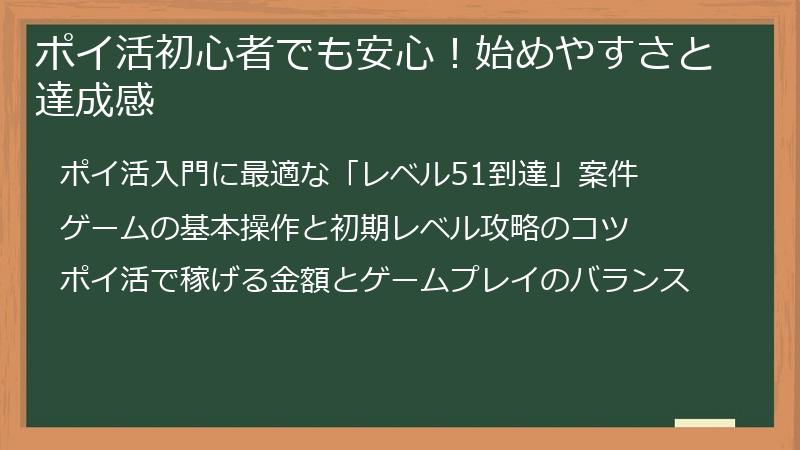 ポイ活初心者でも安心！始めやすさと達成感

ポイ活入門に最適な「レベル51到達」案件

ゲームの基本操作と初期レベル攻略のコツ

ポイ活で稼げる金額とゲームプレイのバランス